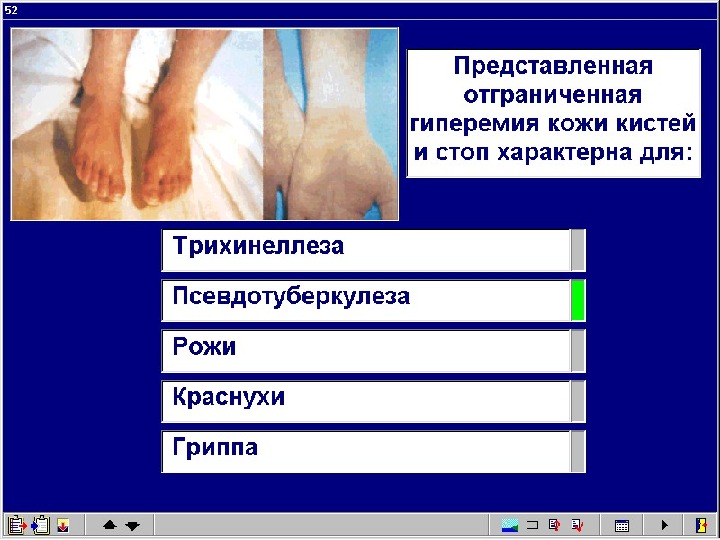 52

Представленная отграниченная гиперемия кожи кистей и стоп характерна для:

Трихинеллеза

Псевдотуберкулеза

Рожи

Краснухи

Гриппа